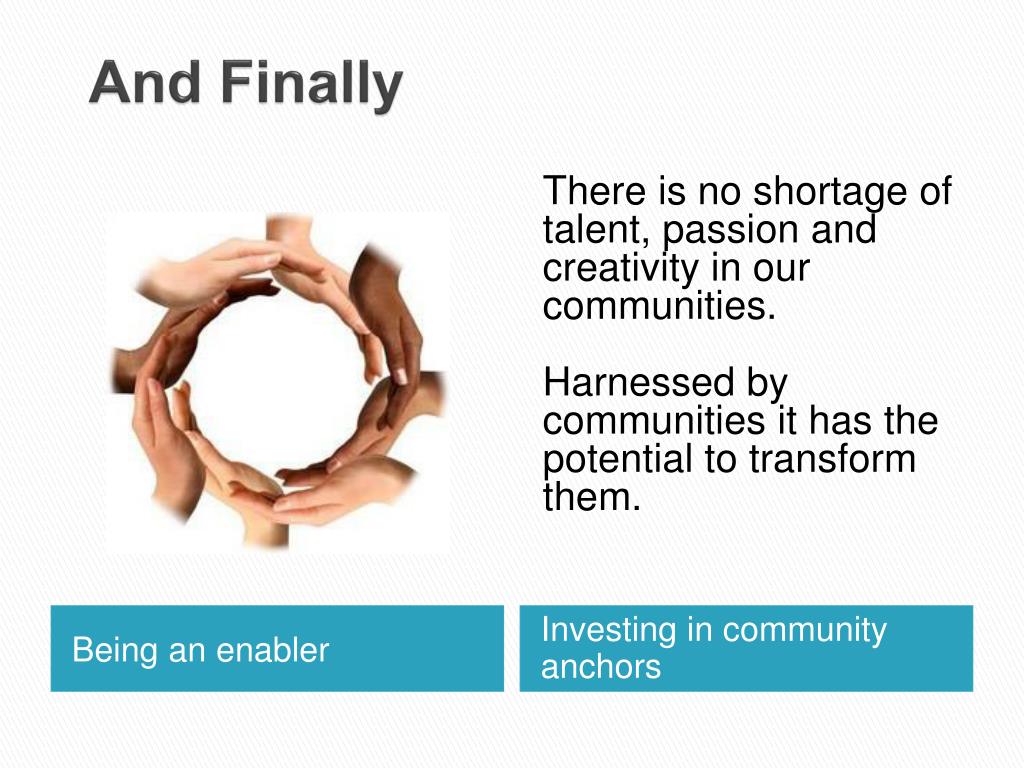 And Finally

There is no shortage of talent, passion and creativity in our communities.

Harnessed by communities it has the potential to transform them.

Being an enabler

Investing in community anchors